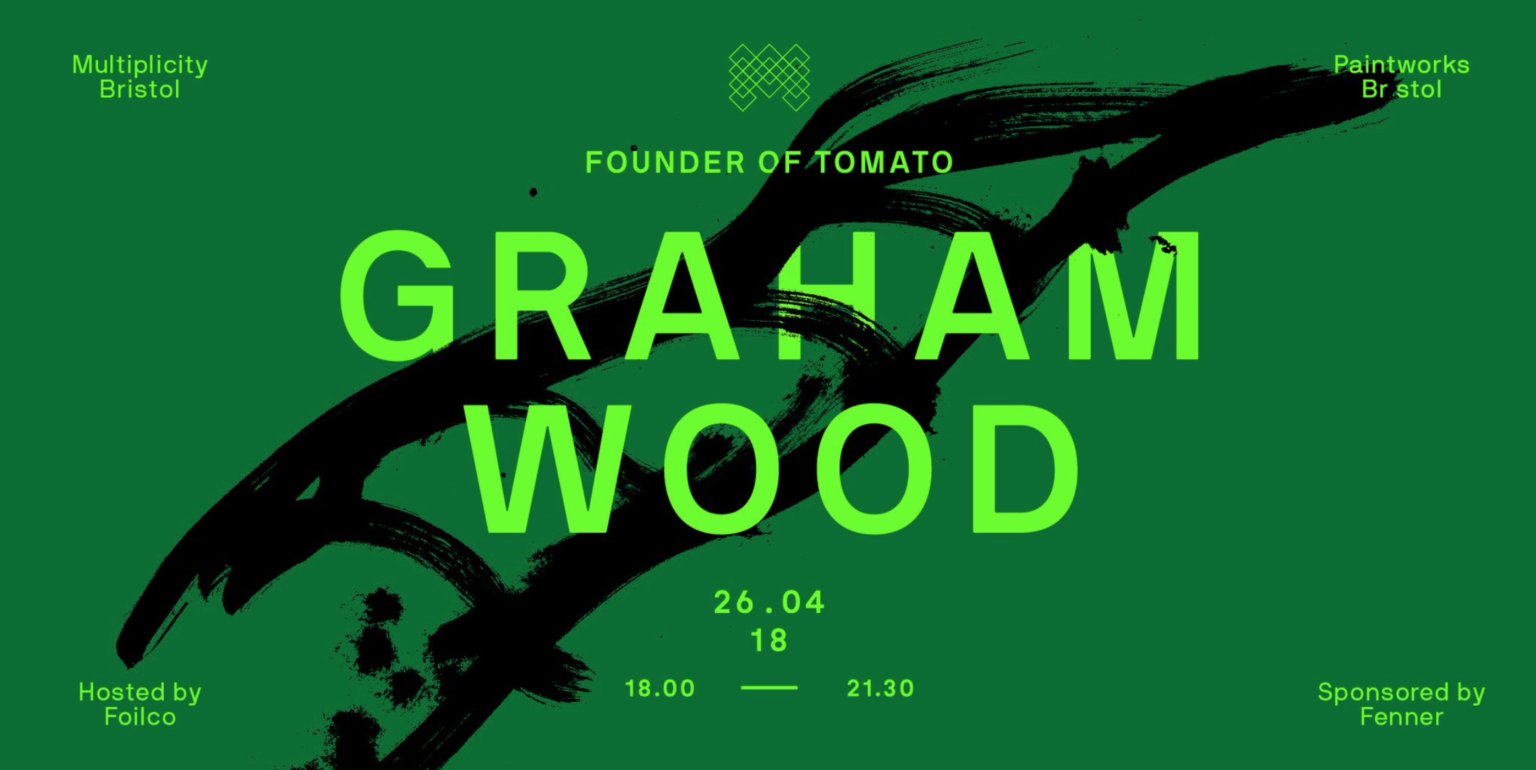 Multiplicity
Bristol

Paintworks
Br stol

FOUNDER OF TOMATO

GRAHAM
WOOD

26.04
18

18.00 — 21.30

Hosted by
Foilco

Sponsored by
Fenner